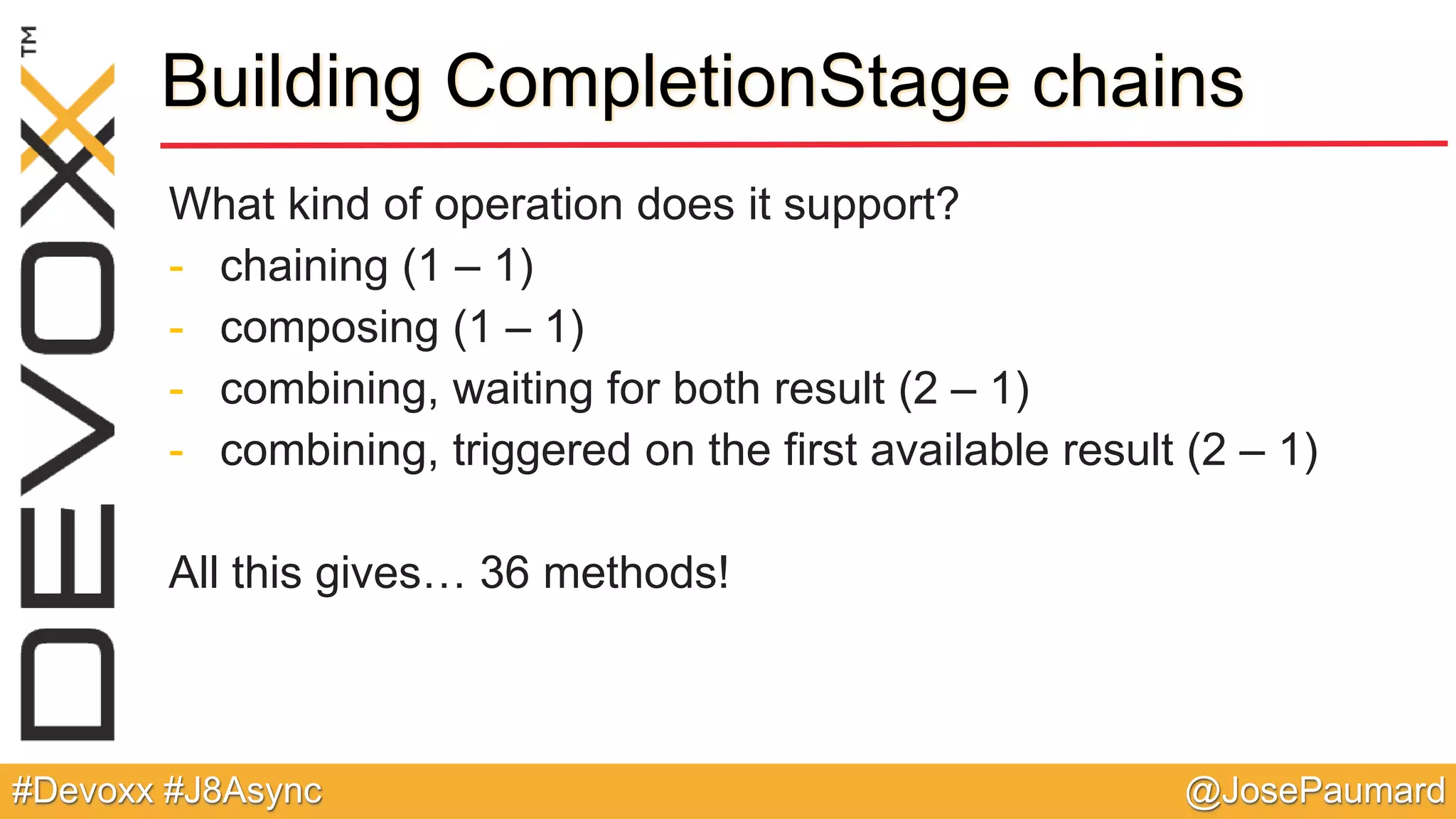 DEVOXX™

Building CompletionStage chains

What kind of operation does it support?
- chaining (1 – 1)
- composing (1 – 1)
- combining, waiting for both result (2 – 1)
- combining, triggered on the first available result (2 – 1)

All this gives… 36 methods!

#Devoxx #J8Async

@JosePaumard